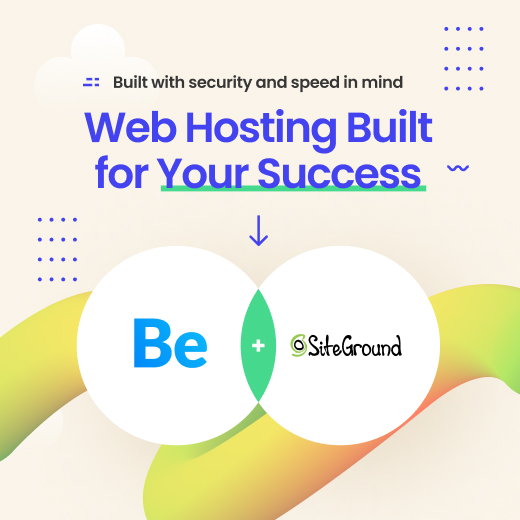 Built with security and speed in mind

Web Hosting Built for Your Success

Be

+

SiteGround